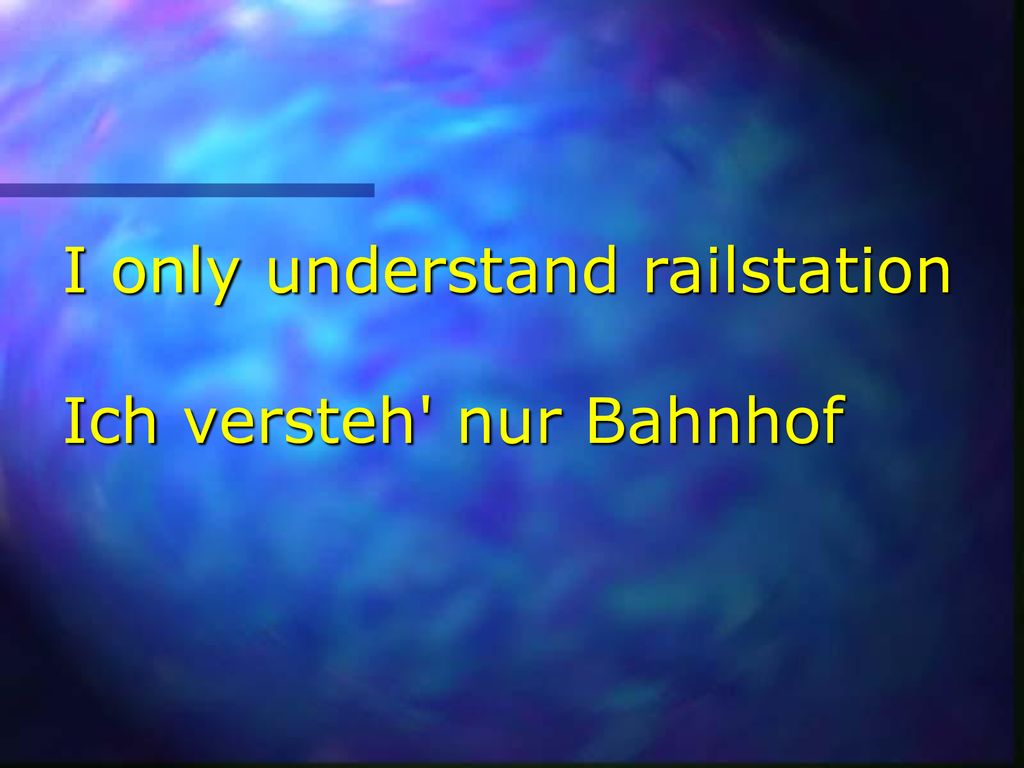 I only understand railstation

Ich versteh' nur Bahnhof